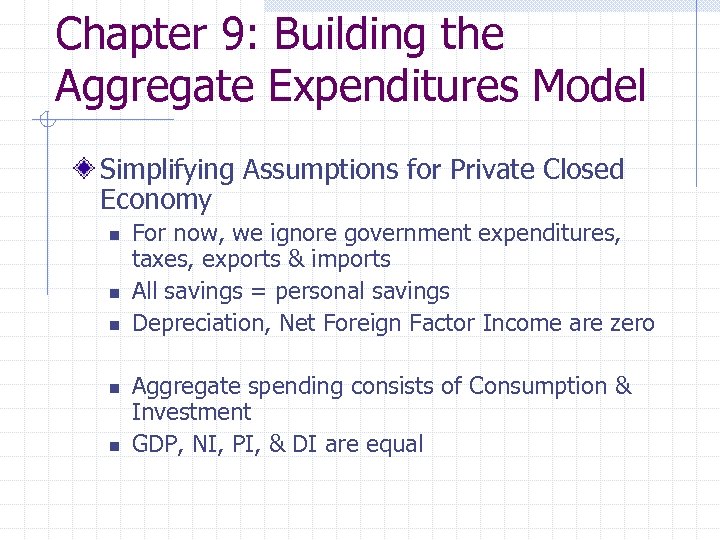 Chapter 9: Building the Aggregate Expenditures Model

Simplifying Assumptions for Private Closed Economy

For now, we ignore government expenditures, taxes, exports & imports

All savings = personal savings

Depreciation, Net Foreign Factor Income are zero

Aggregate spending consists of Consumption & Investment

GDP, NI, PI, & DI are equal